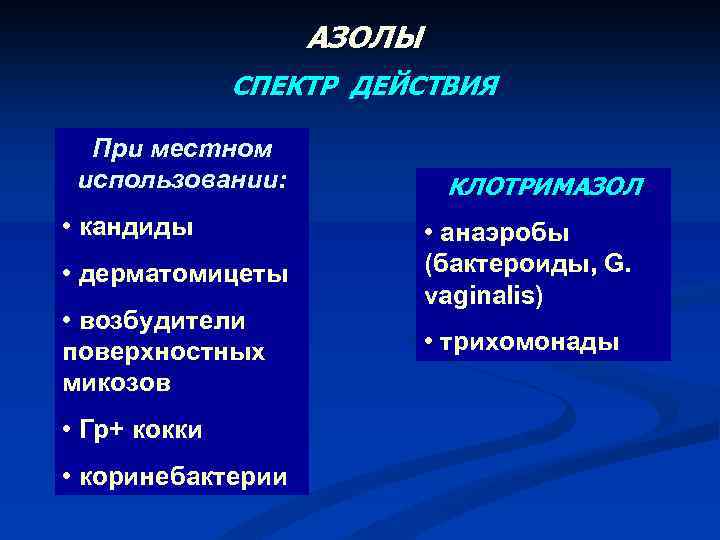 АЗОЛЫ

СПЕКТР ДЕЙСТВИЯ

При местном использовании:

• кандиды

• дерматомицеты

• возбудители поверхностных микозов

• Гр+ кокки

• коринебактерии

КЛОТРИМАЗОЛ

• анаэробы (бактероиды, G. vaginalis)

• трихомонады